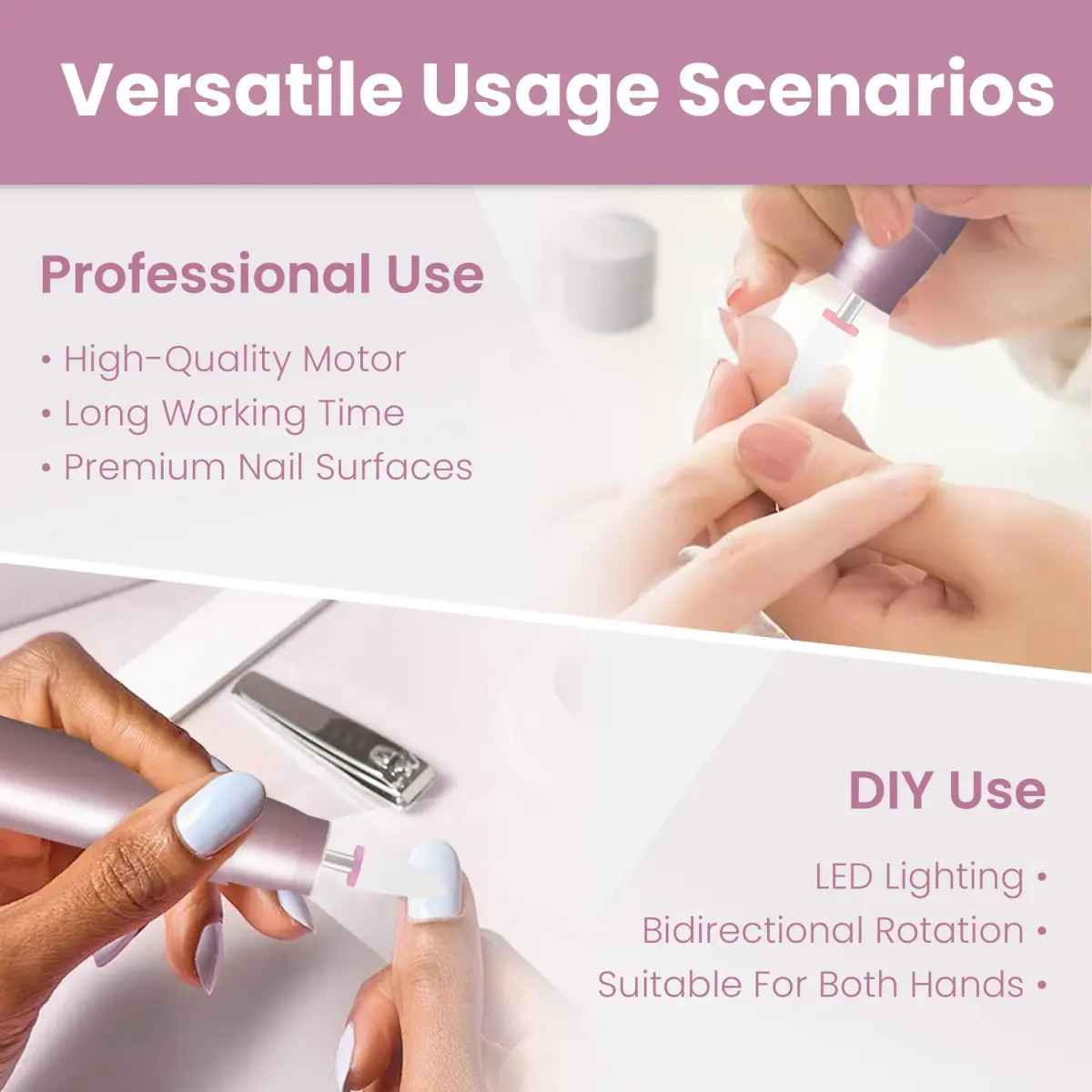 Versatile Usage Scenarios

Professional Use

• High-Quality Motor
• Long Working Time
• Premium Nail Surfaces

DIY Use

LED Lighting •
Bidirectional Rotation •
Suitable For Both Hands •